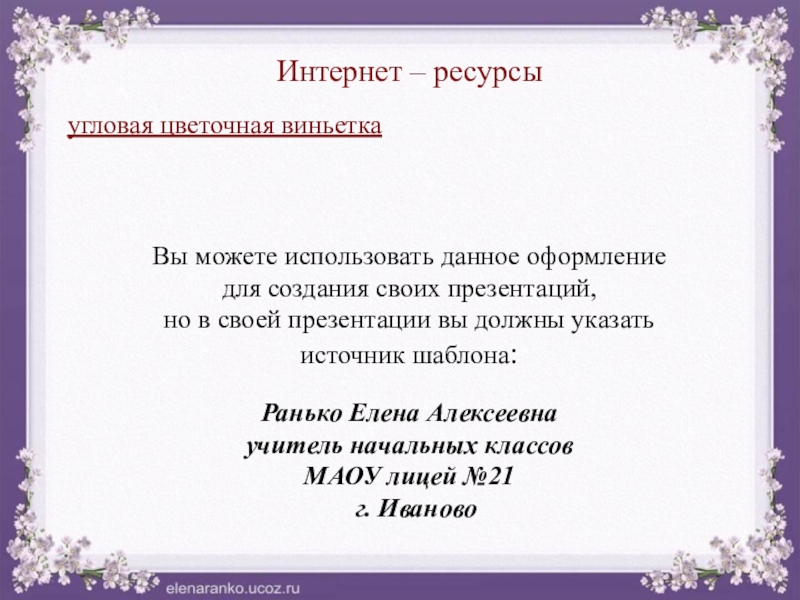 Интернет – ресурсы

угловая цветочная виньетка

Вы можете использовать данное оформление для создания своих презентаций, но в своей презентации вы должны указать источник шаблона:

Ранько Елена Алексеевна
учитель начальных классов
МАОУ лицей №21
г. Иваново

elenaranko.ucoz.ru